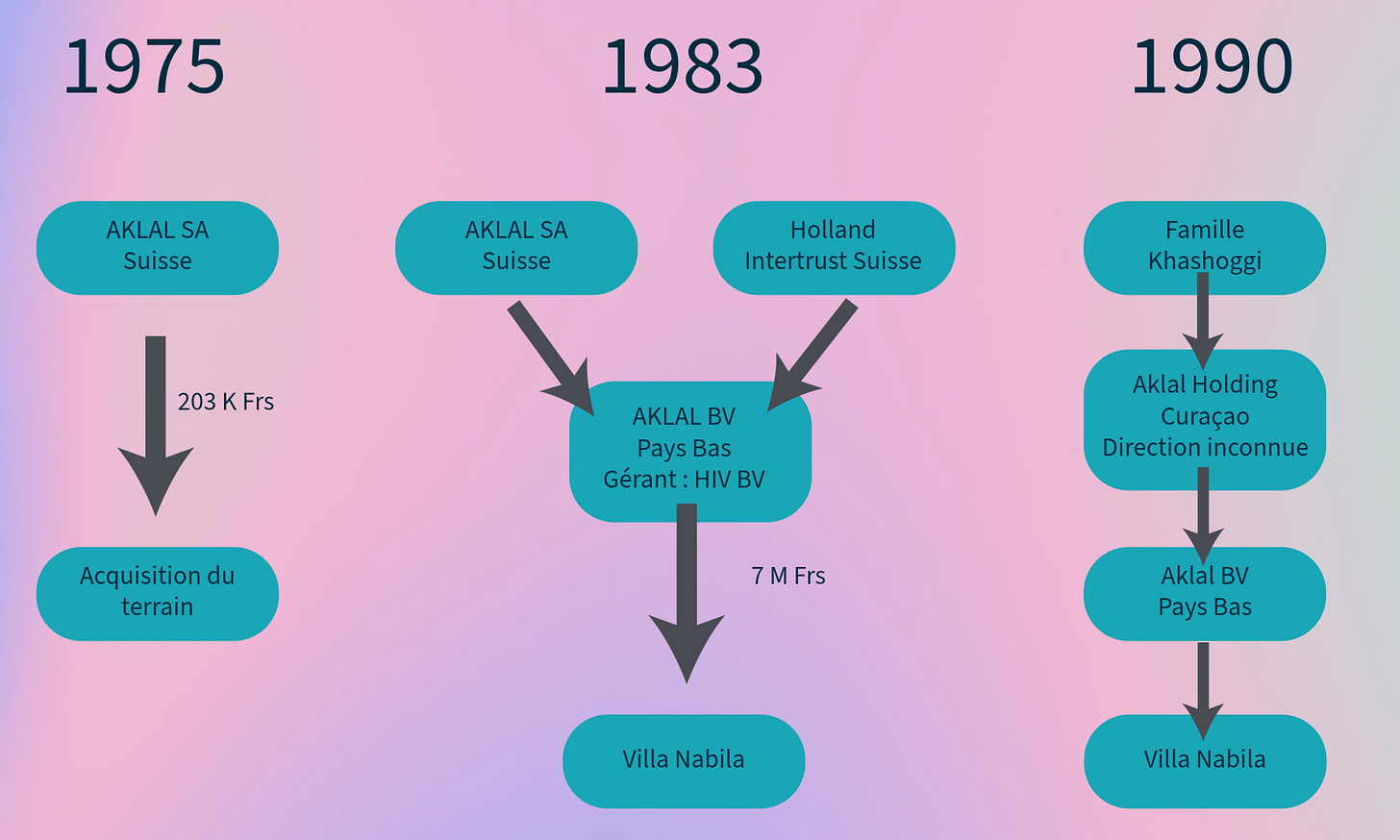 1975

AKLAL SA
Suisse

203 K Frs

Acquisition du terrain

1983

AKLAL SA
Suisse

Holland
Intertrust Suisse

AKLAL BV
Pays Bas
Gérant : HIV BV

7 M Frs

Villa Nabila

1990

Famille
Khashoggi

Aklal Holding
Curaçao
Direction inconnue

Aklal BV
Pays Bas

Villa Nabila